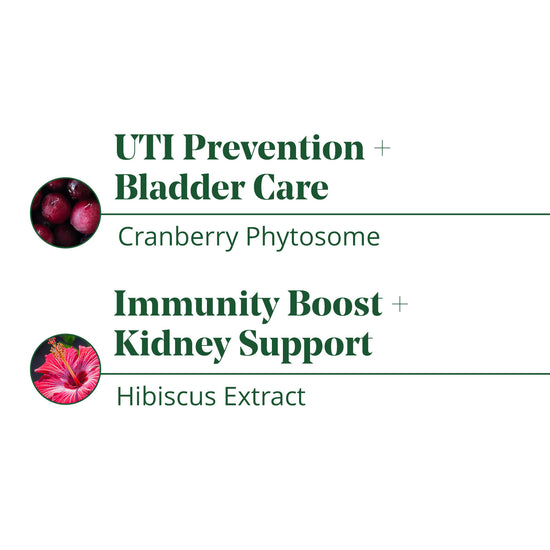 UTI Prevention + Bladder Care

Cranberry Phytosome

Immunity Boost + Kidney Support

Hibiscus Extract